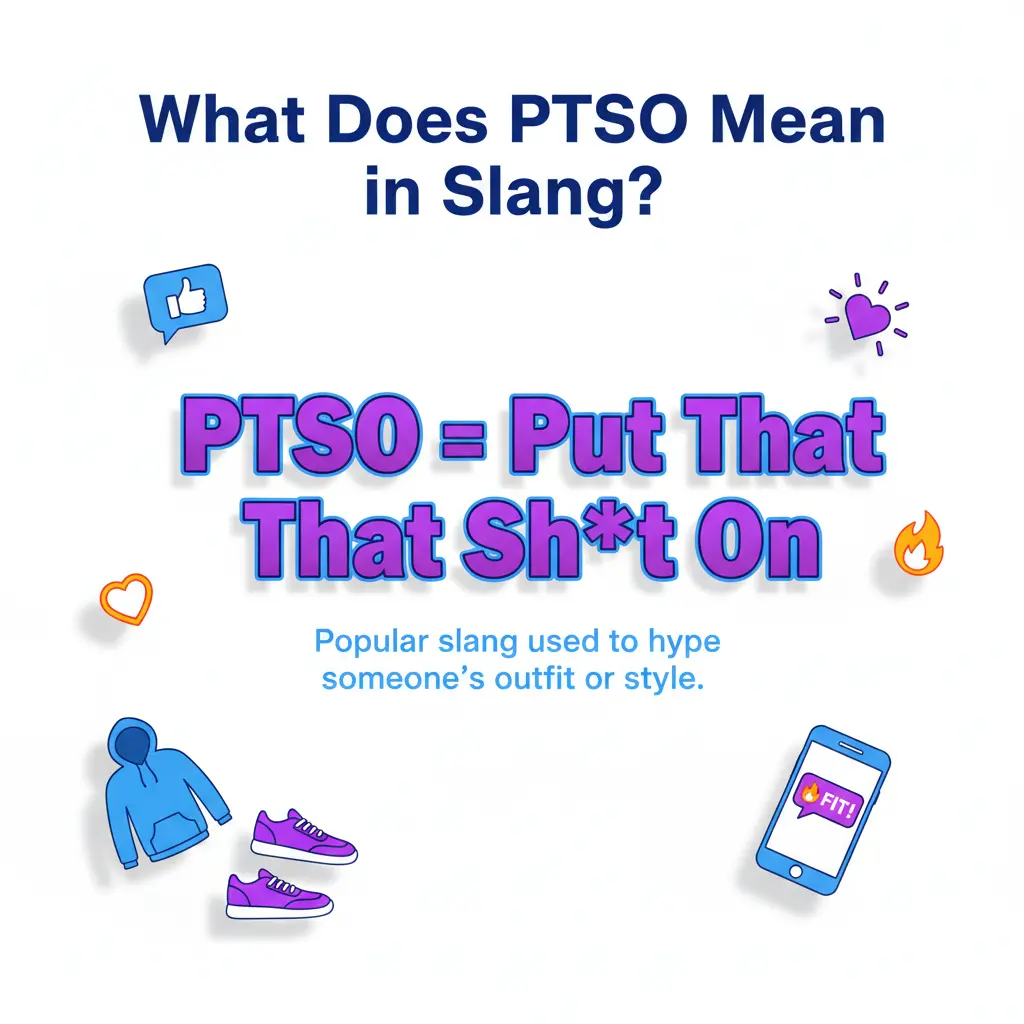 What Does PTSO Mean in Slang?

PTSO = Put That That Sh*t On

Popular slang used to hype someone's outfit or style.

FIT!